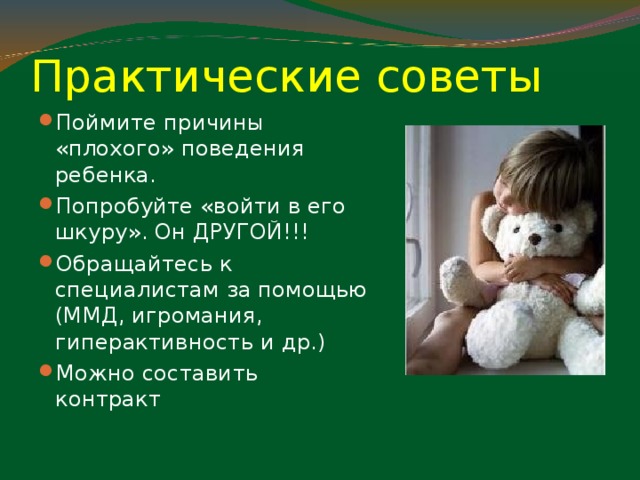 Практические советы

- Поймите причины «плохого» поведения ребенка.
- Попробуйте «войти в его шкуру». Он ДРУГОЙ!!!
- Обращайтесь к специалистам за помощью (ММД, игромания, гиперактивность и др.)
- Можно составить контракт